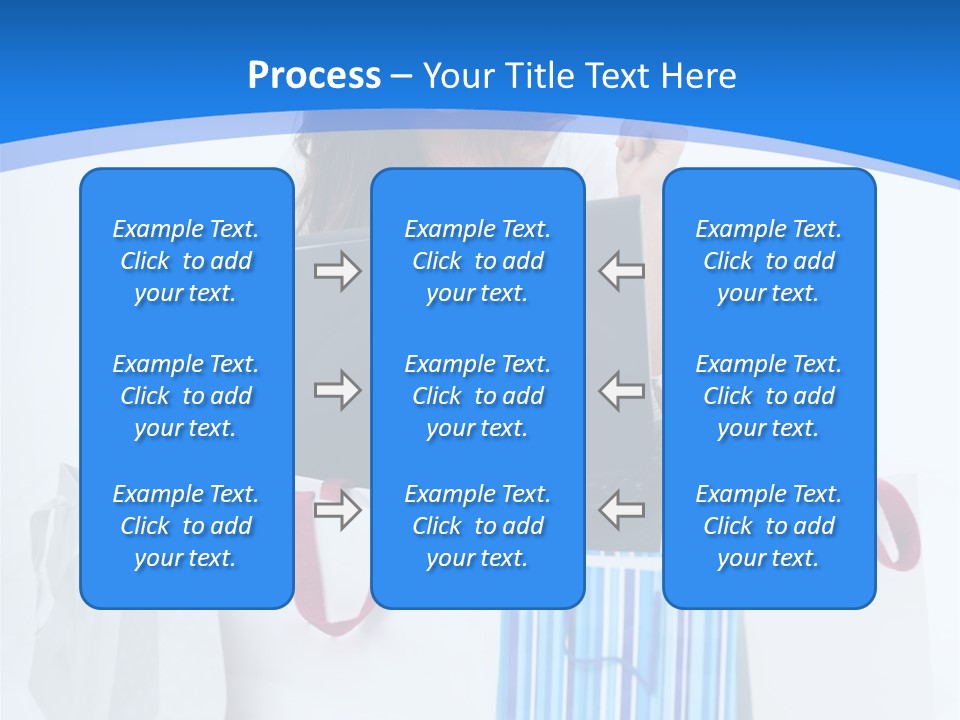 Process – Your Title Text Here

Example Text. Click to add your text.

Example Text. Click to add your text.

Example Text. Click to add your text.

Example Text. Click to add your text.

Example Text. Click to add your text.

Example Text. Click to add your text.

Example Text. Click to add your text.

Example Text. Click to add your text.

Example Text. Click to add your text.